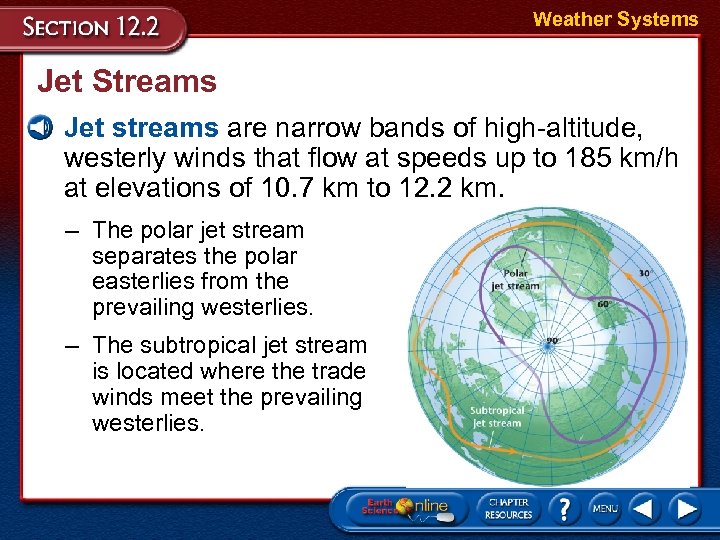 SECTION 12.2

Weather Systems

Jet Streams

Jet streams are narrow bands of high-altitude, westerly winds that flow at speeds up to 185 km/h at elevations of 10.7 km to 12.2 km.

– The polar jet stream separates the polar easterlies from the prevailing westerlies.

– The subtropical jet stream is located where the trade winds meet the prevailing westerlies.

Polar jet stream

30°

60°

90°

Subtropical jet stream

Earth Science Online

CHAPTER RESOURCES

?

MENU